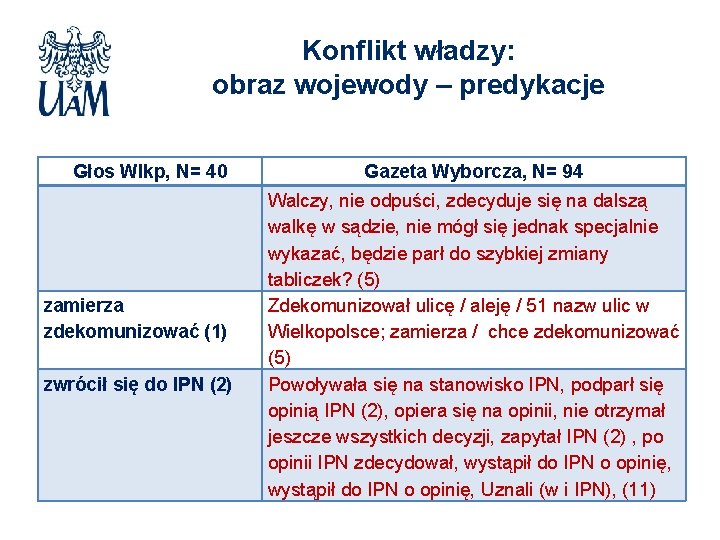 UAM

Konflikt władzy:
obraz wojewody – predykacje

| Głos Wlkp, N= 40 | Gazeta Wyborcza, N= 94 |
|---|---|
| | Walczy, nie odpuści, zdecyduje się na dalszą walkę w sądzie, nie mógł się jednak specjalnie wykazać, będzie parł do szybkiej zmiany tabliczek? (5) |
| zamierza zdekomunizować (1) | Zdekomunizował ulicę / aleję / 51 nazw ulic w Wielkopolsce; zamierza / chce zdekomunizować (5) |
| zwrócił się do IPN (2) | Powoływała się na stanowisko IPN, podparł się opinią IPN (2), opiera się na opinii, nie otrzymał jeszcze wszystkich decyzji, zapytał IPN (2) , po opinii IPN zdecydował, wystąpił do IPN o opinię, wystąpił do IPN o opinię, Uznali (w i IPN), (11) |